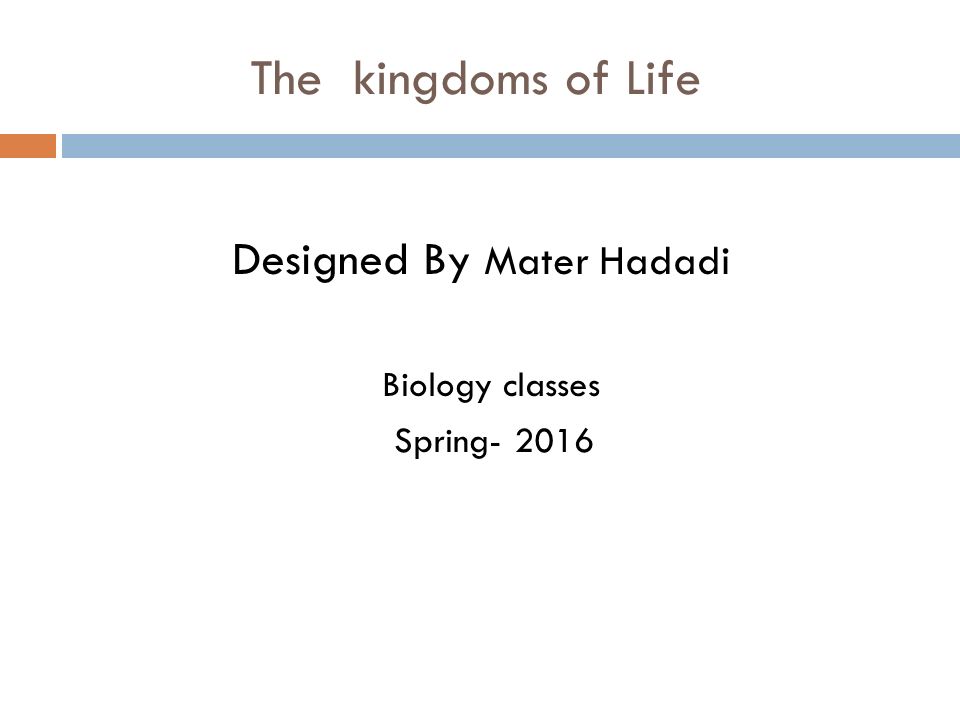 The kingdoms of Life

Designed By Mater Hadadi

Biology classes

Spring- 2016